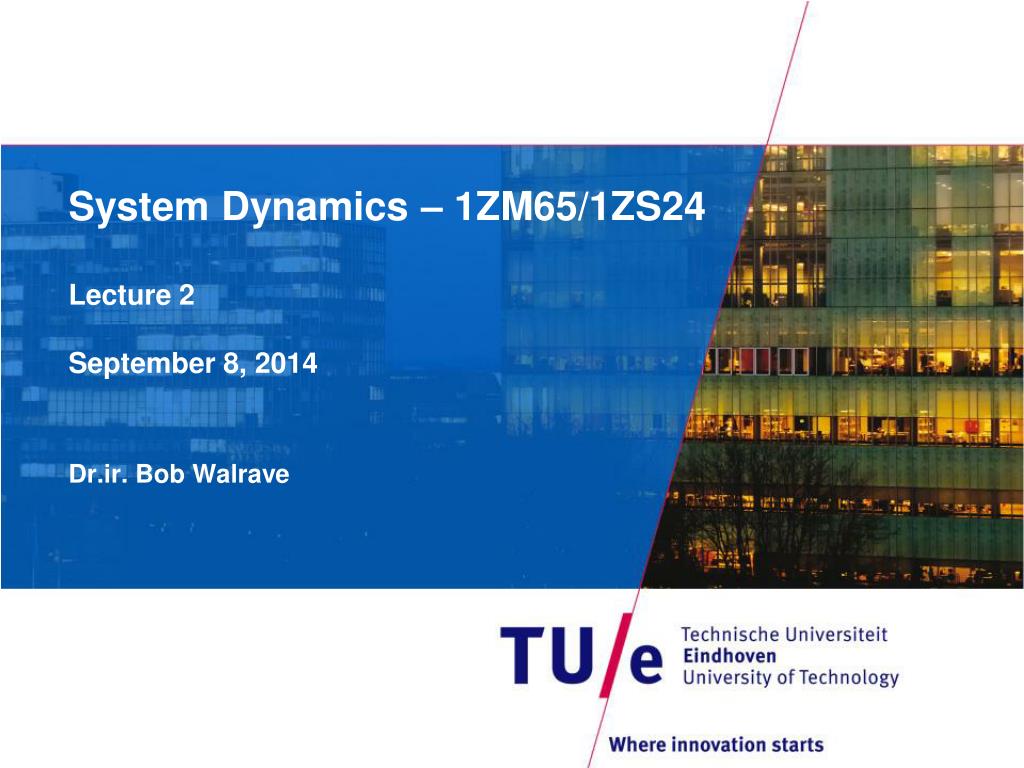 System Dynamics – 1ZM65/1ZS24

Lecture 2

September 8, 2014

Dr.ir. Bob Walrave

TU/e Technische Universiteit Eindhoven University of Technology

Where innovation starts